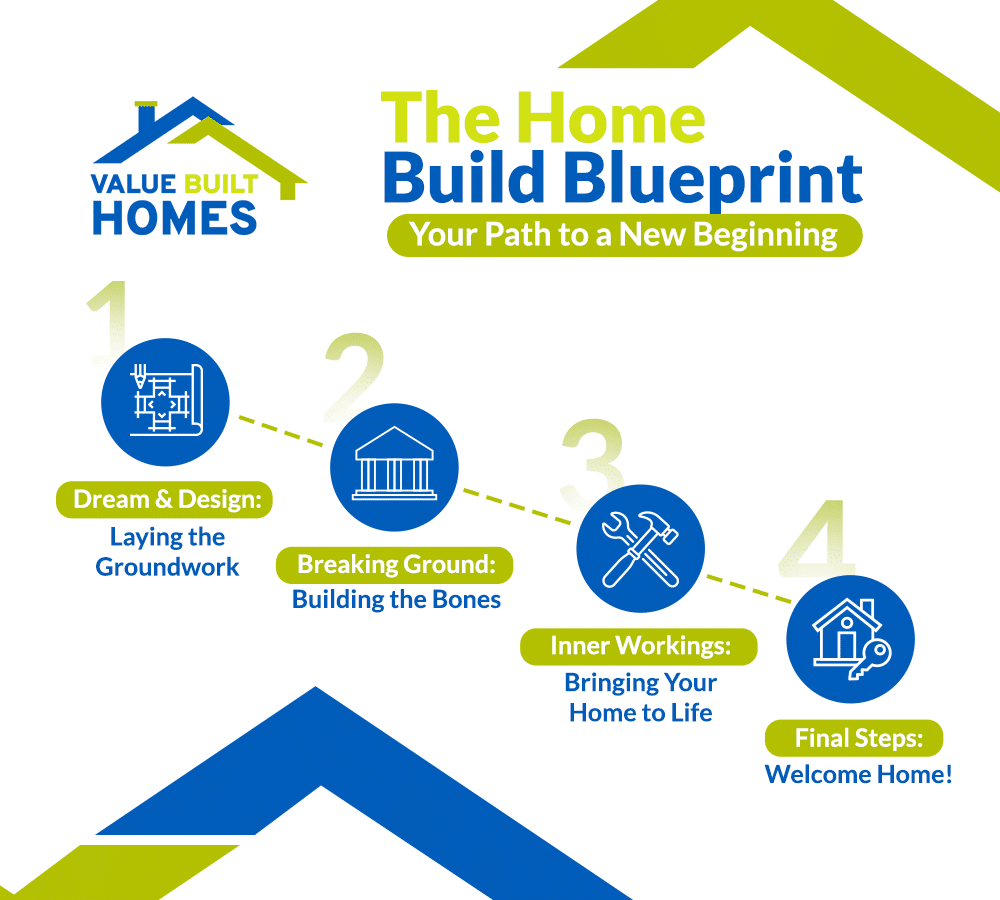 VALUE BUILT HOMES

The Home Build Blueprint

Your Path to a New Beginning

1

Dream & Design: Laying the Groundwork

2

Breaking Ground: Building the Bones

3

Inner Workings: Bringing Your Home to Life

4

Final Steps: Welcome Home!